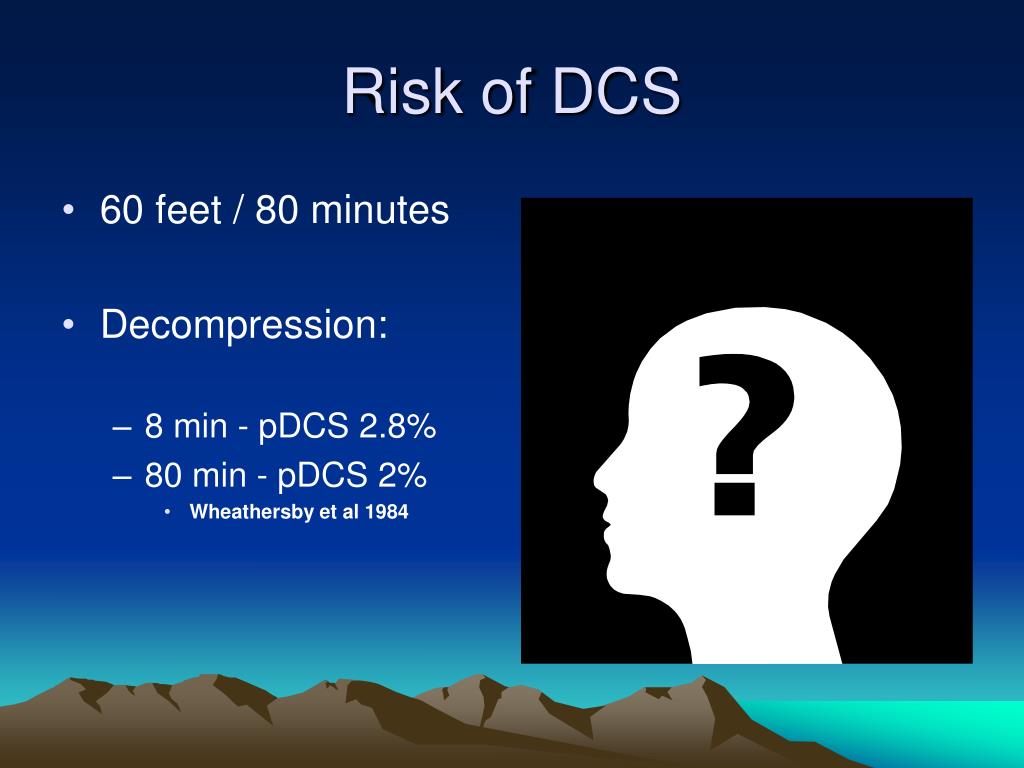 Risk of DCS

• 60 feet / 80 minutes

• Decompression:

– 8 min - pDCS 2.8%
– 80 min - pDCS 2%
• Wheathersby et al 1984

?